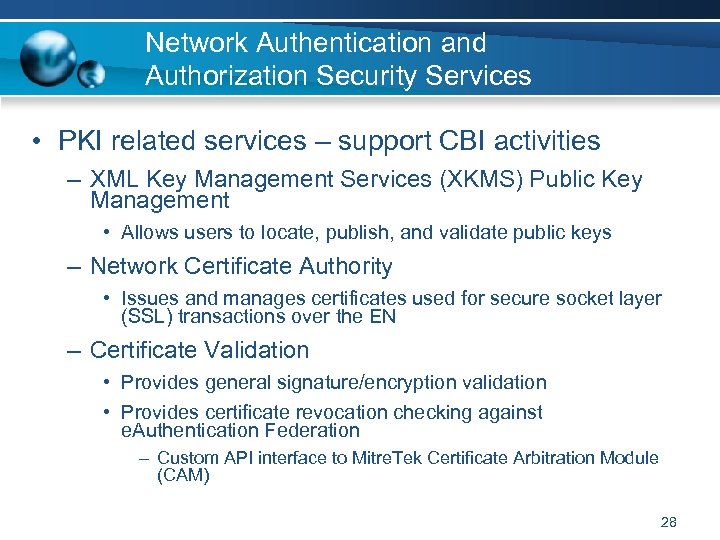 Network Authentication and Authorization Security Services

• PKI related services – support CBI activities

– XML Key Management Services (XKMS) Public Key Management

• Allows users to locate, publish, and validate public keys

– Network Certificate Authority

• Issues and manages certificates used for secure socket layer (SSL) transactions over the EN

– Certificate Validation

• Provides general signature/encryption validation

• Provides certificate revocation checking against eAuthentication Federation

– Custom API interface to MitreTek Certificate Arbitration Module (CAM)

28